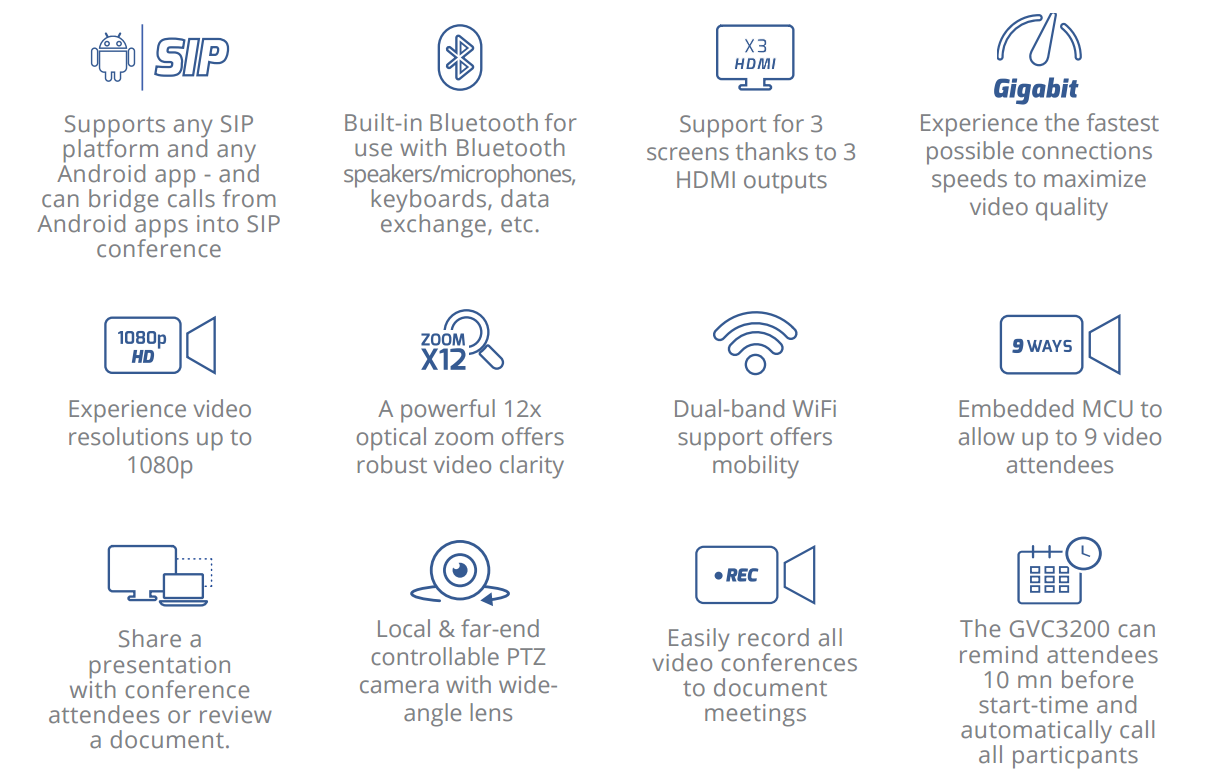 SIP

Supports any SIP platform and any Android app - and can bridge calls from Android apps into SIP conference

Built-in Bluetooth for use with Bluetooth speakers/microphones, keyboards, data exchange, etc.

X3 HDMI

Support for 3 screens thanks to 3 HDMI outputs

Gigabit

Experience the fastest possible connections speeds to maximize video quality

1080p HD

Experience video resolutions up to 1080p

ZOOM X12

A powerful 12x optical zoom offers robust video clarity

Dual-band WiFi support offers mobility

9 WAYS

Embedded MCU to allow up to 9 video attendees

Share a presentation with conference attendees or review a document.

Local & far-end controllable PTZ camera with wide-angle lens

• REC

Easily record all video conferences to document meetings

The GVC3200 can remind attendees 10 mn before start-time and automatically call all particpants